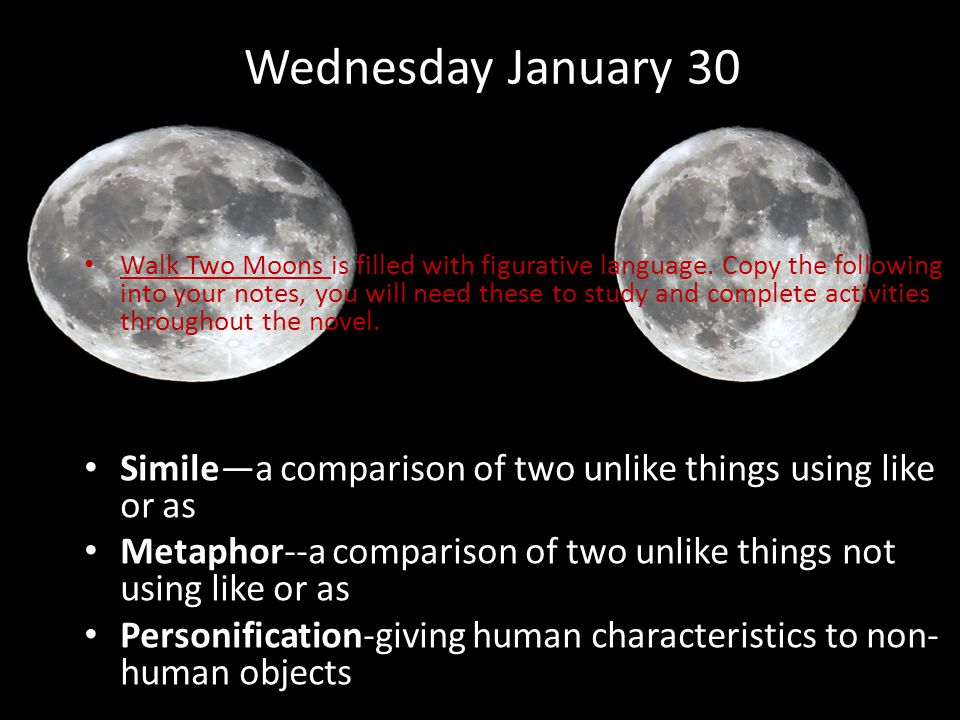 Wednesday January 30

• Walk Two Moons is filled with figurative language. Copy the following into your notes, you will need these to study and complete activities throughout the novel.

• Simile—a comparison of two unlike things using like or as
• Metaphor--a comparison of two unlike things not using like or as
• Personification-giving human characteristics to non-human objects